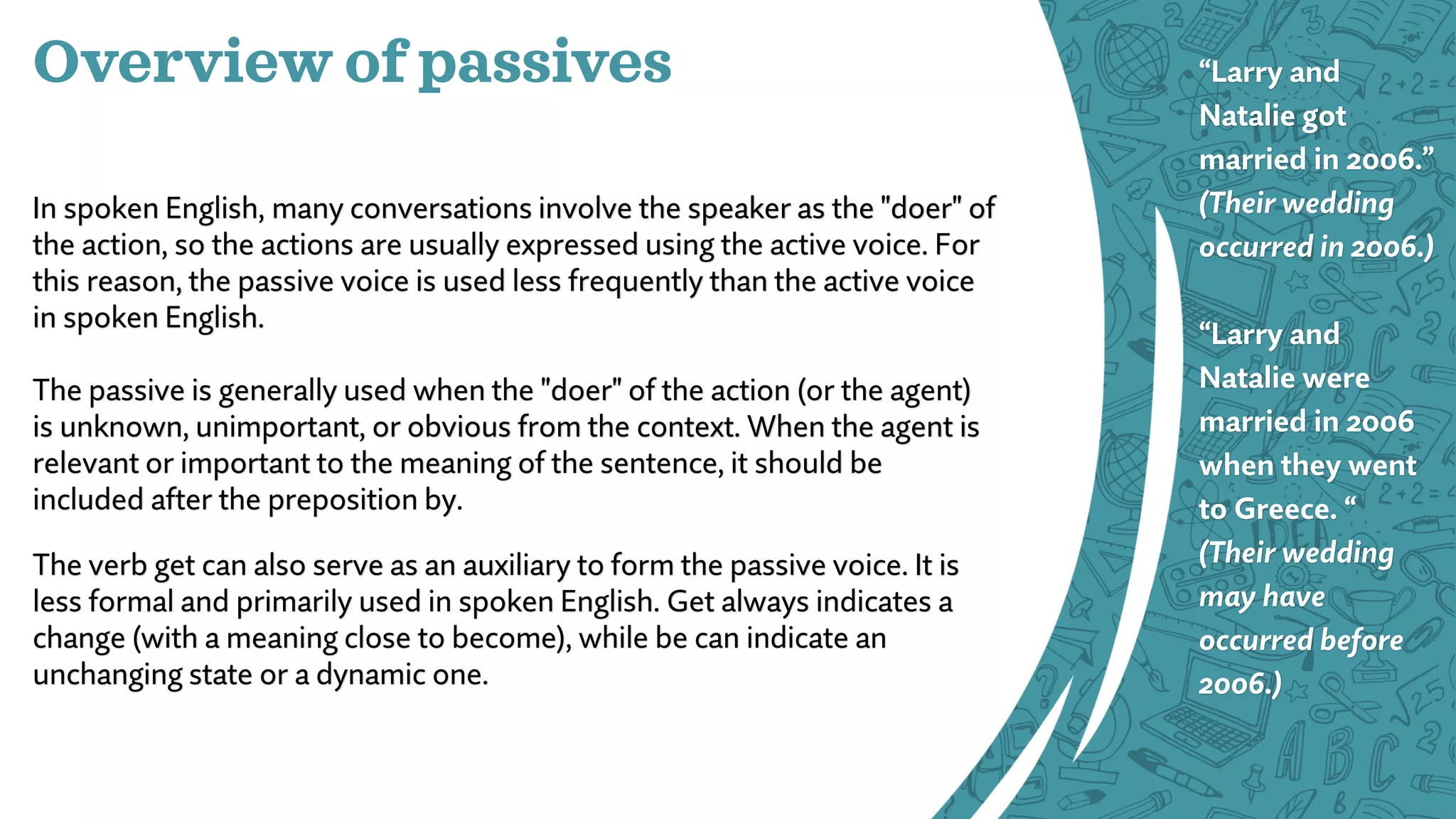 Overview of passives

In spoken English, many conversations involve the speaker as the "doer" of the action, so the actions are usually expressed using the active voice. For this reason, the passive voice is used less frequently than the active voice in spoken English.

The passive is generally used when the "doer" of the action (or the agent) is unknown, unimportant, or obvious from the context. When the agent is relevant or important to the meaning of the sentence, it should be included after the preposition by.

The verb get can also serve as an auxiliary to form the passive voice. It is less formal and primarily used in spoken English. Get always indicates a change (with a meaning close to become), while be can indicate an unchanging state or a dynamic one.

“Larry and Natalie got married in 2006.” (Their wedding occurred in 2006.)

“Larry and Natalie were married in 2006 when they went to Greece. “ (Their wedding may have occurred before 2006.)